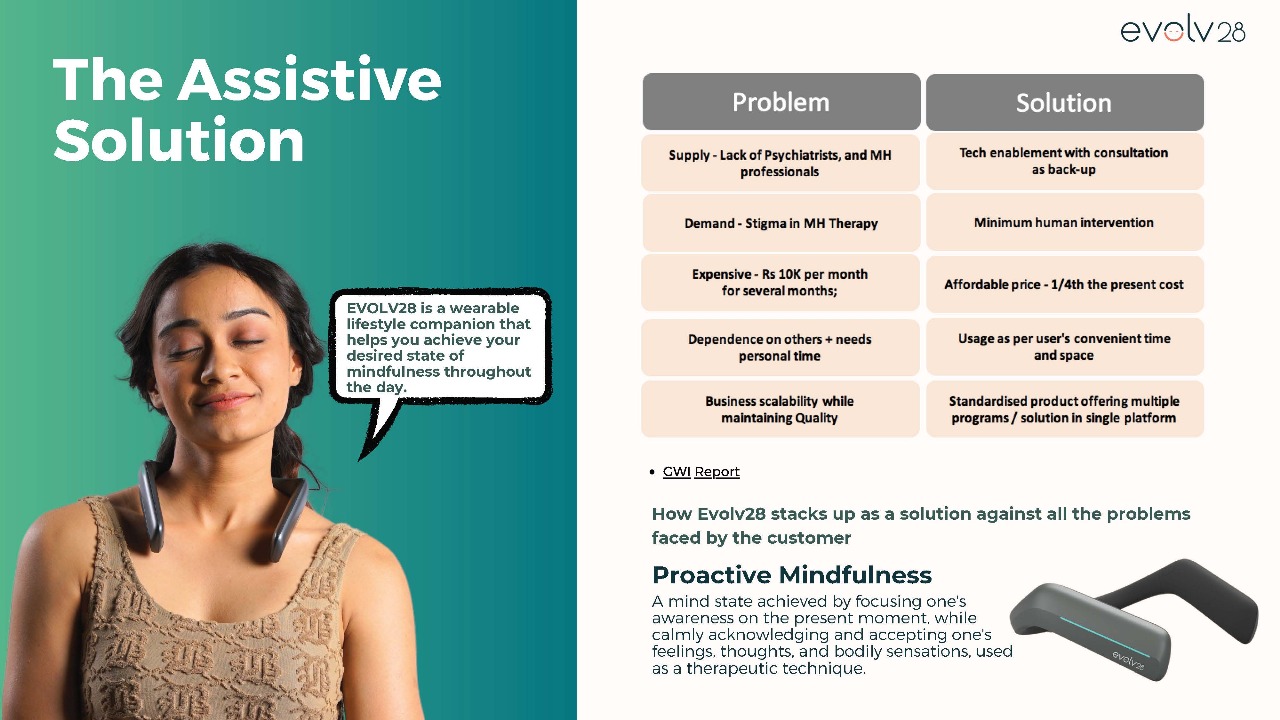 The Assistive Solution

EVOLV28 is a wearable lifestyle companion that helps you achieve your desired state of mindfulness throughout the day.

evolv28

| Problem | Solution |
|---|---|
| Supply - Lack of Psychiatrists, and MH professionals | Tech enablement with consultation as back-up |
| Demand - Stigma in MH Therapy | Minimum human intervention |
| Expensive - Rs 10K per month for several months; | Affordable price - 1/4th the present cost |
| Dependence on others + needs personal time | Usage as per user's convenient time and space |
| Business scalability while maintaining Quality | Standardised product offering multiple programs / solution in single platform |

• GWI Report

How Evolv28 stacks up as a solution against all the problems faced by the customer

Proactive Mindfulness

A mind state achieved by focusing one's awareness on the present moment, while calmly acknowledging and accepting one's feelings, thoughts, and bodily sensations, used as a therapeutic technique.

evolv28